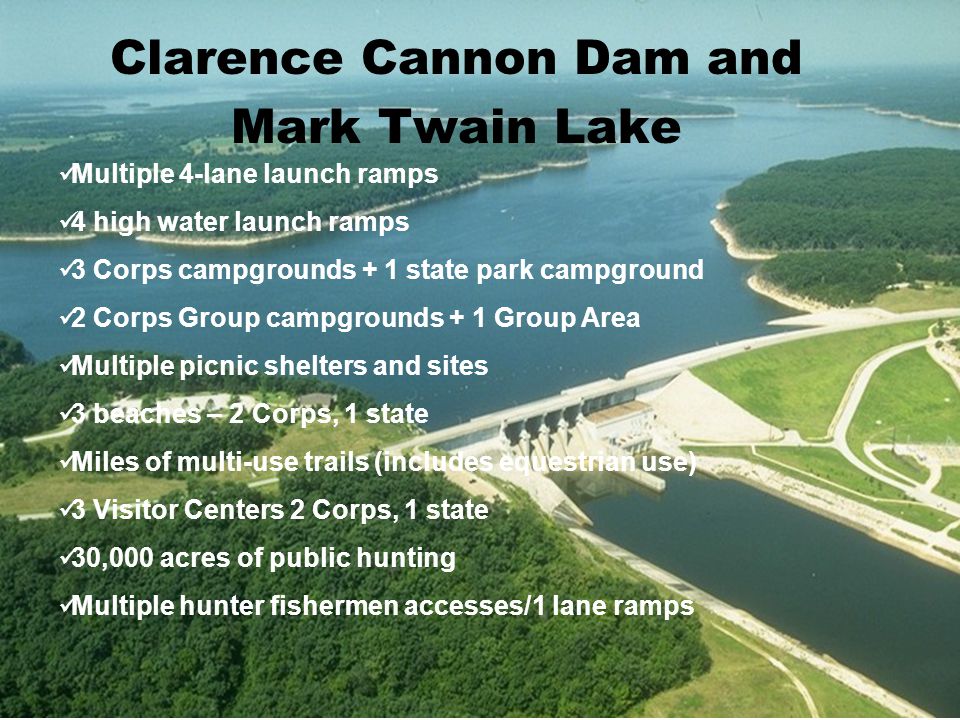 Clarence Cannon Dam and Mark Twain Lake

✓Multiple 4-lane launch ramps

✓4 high water launch ramps

✓3 Corps campgrounds + 1 state park campground

✓2 Corps Group campgrounds + 1 Group Area

✓Multiple picnic shelters and sites

✓3 beaches – 2 Corps, 1 state

✓Miles of multi-use trails (includes equestrian use)

✓3 Visitor Centers 2 Corps, 1 state

✓30,000 acres of public hunting

✓Multiple hunter fishermen accesses/1 lane ramps